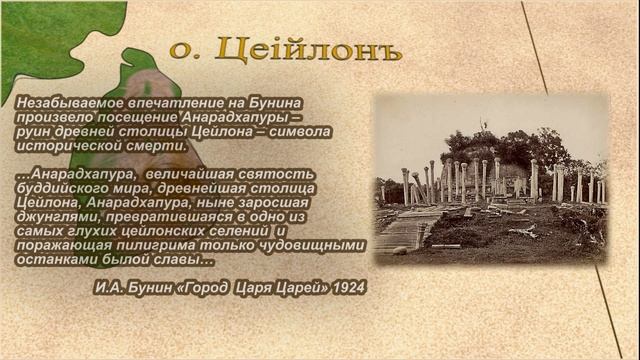 о. Цейлонъ

Незабываемое впечатление на Бунина произвело посещение Анарадхапуры – руин древней столицы Цейлона – символа исторической смерти.

…Анарадхапура, величайшая святость буддийского мира, древнейшая столица Цейлона, Анарадхапура, ныне заросшая джунглями, превратившаяся в одно из самых глухих цейлонских селений и поражающая пилигрима только чудовищными останками былой славы…

И.А. Бунин «Город Царя Царей» 1924